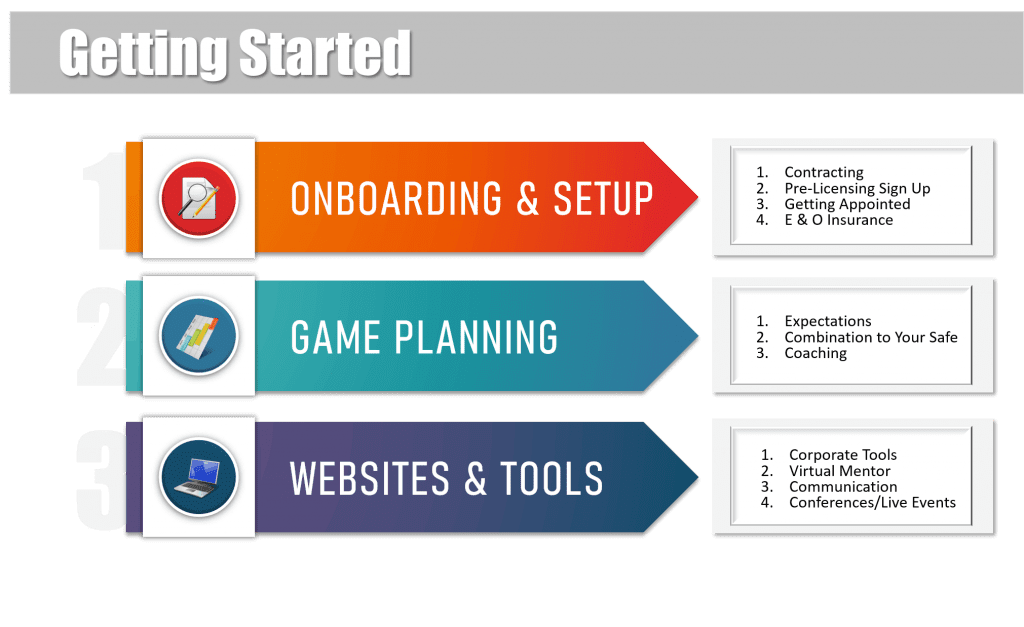 Getting Started

1

ONBOARDING & SETUP

1. Contracting
2. Pre-Licensing Sign Up
3. Getting Appointed
4. E & O Insurance

2

GAME PLANNING

1. Expectations
2. Combination to Your Safe
3. Coaching

3

WEBSITES & TOOLS

1. Corporate Tools
2. Virtual Mentor
3. Communication
4. Conferences/Live Events